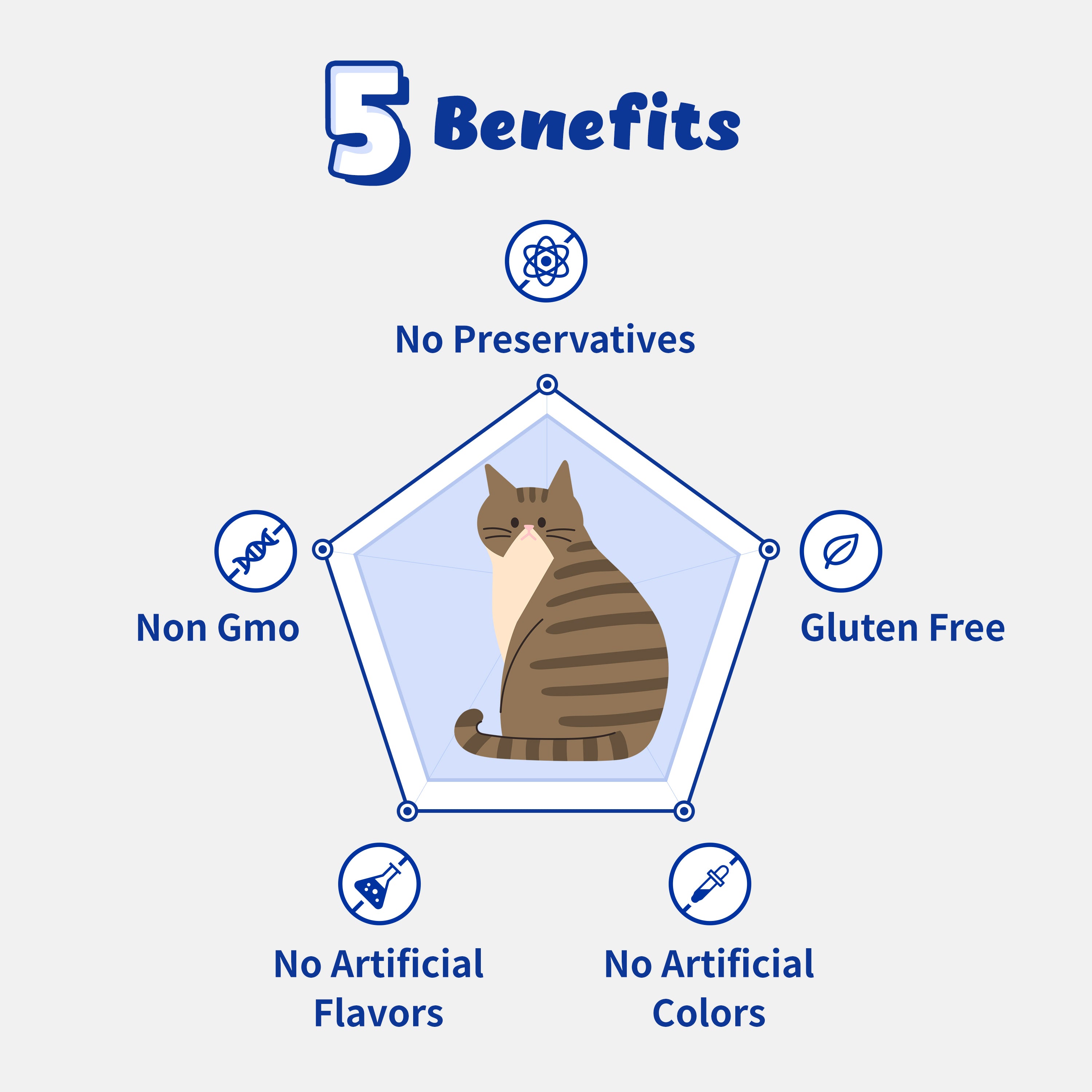 5 Benefits

No Preservatives

Non Gmo

Gluten Free

No Artificial Flavors

No Artificial Colors